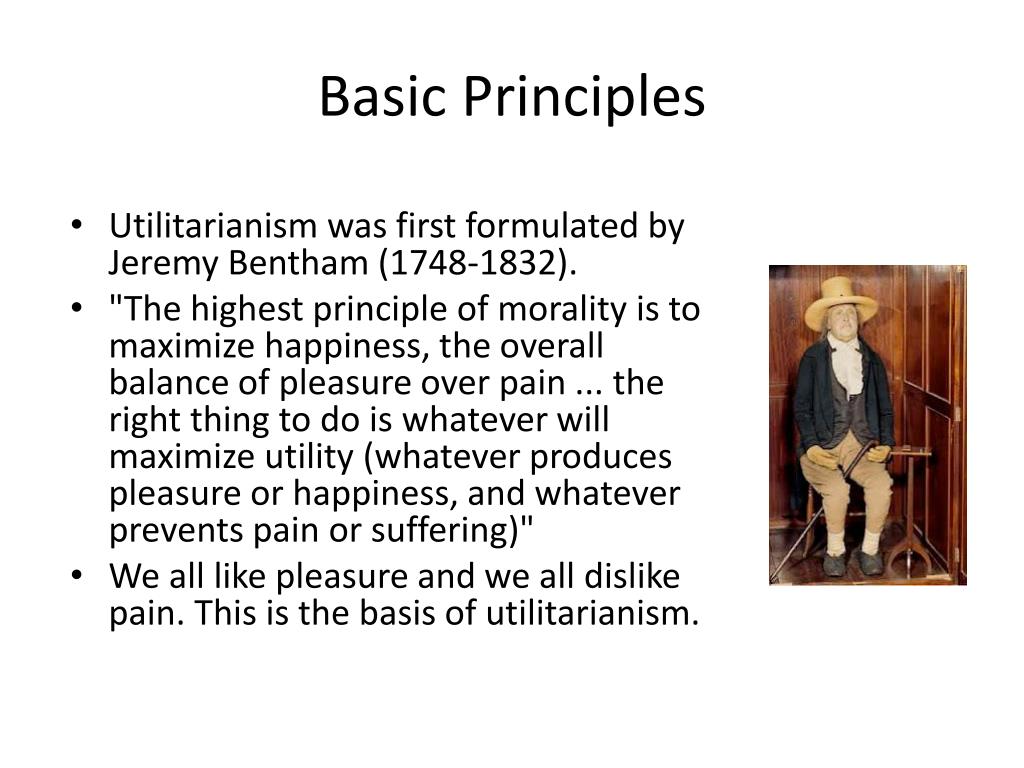 Basic Principles

• Utilitarianism was first formulated by Jeremy Bentham (1748-1832).
• "The highest principle of morality is to maximize happiness, the overall balance of pleasure over pain ... the right thing to do is whatever will maximize utility (whatever produces pleasure or happiness, and whatever prevents pain or suffering)"
• We all like pleasure and we all dislike pain. This is the basis of utilitarianism.